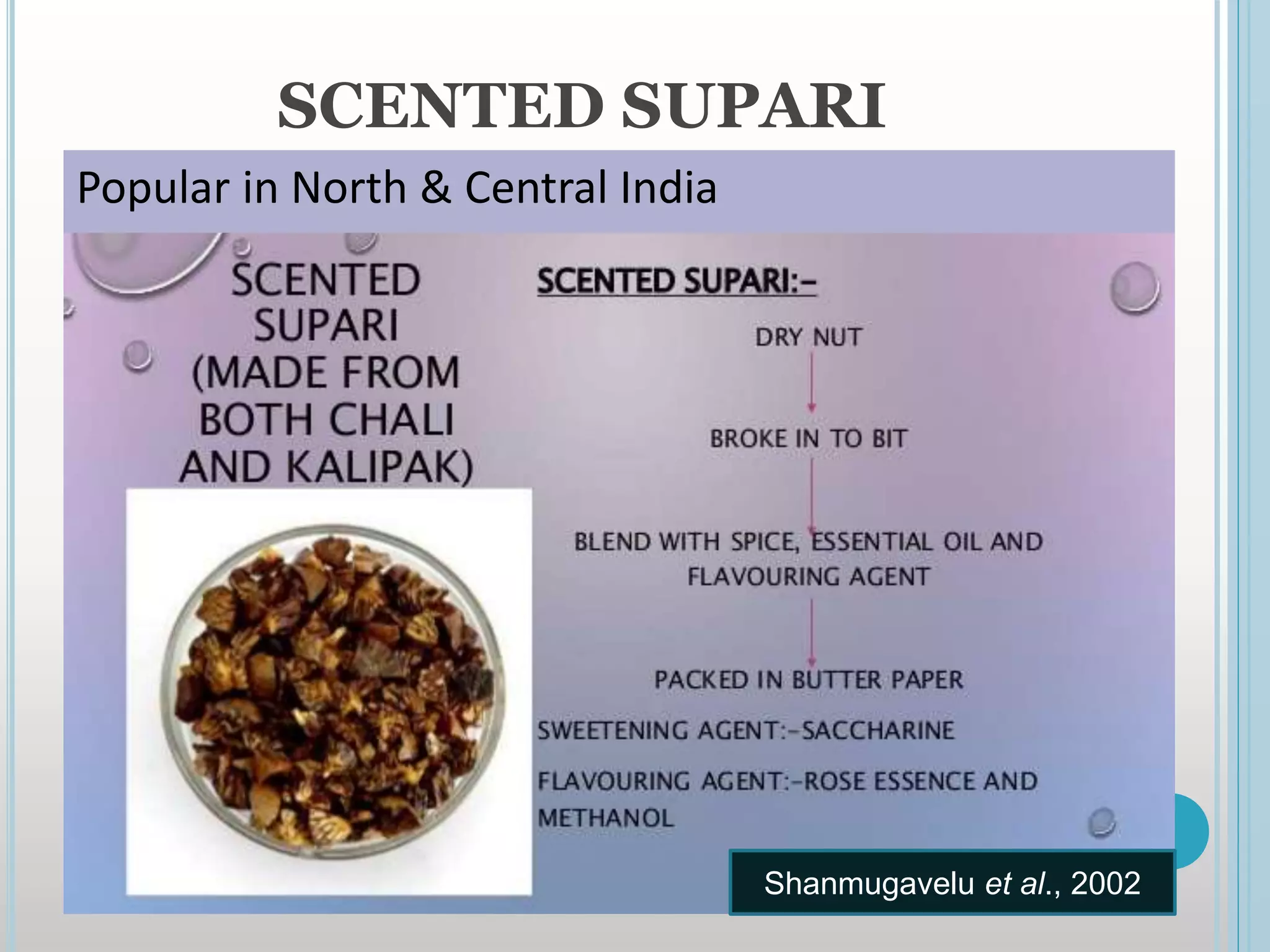 SCENTED SUPARI

Popular in North & Central India

SCENTED SUPARI (MADE FROM BOTH CHALI AND KALIPAK)

SCENTED SUPARI:-

DRY NUT

BROKE IN TO BIT

BLEND WITH SPICE, ESSENTIAL OIL AND FLAVOURING AGENT

PACKED IN BUTTER PAPER

SWEETENING AGENT:-SACCHARINE

FLAVOURING AGENT:-ROSE ESSENCE AND METHANOL

Shanmugavelu et al., 2002